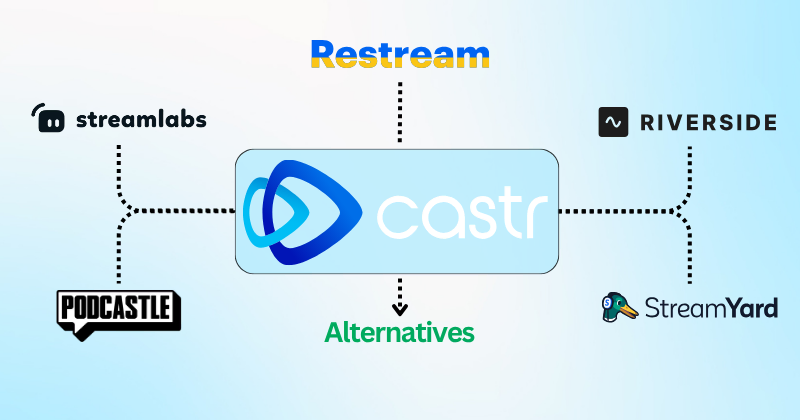 Restream

streamlabs

RIVERSIDE

castr

PODCASTLE

Alternatives

StreamYard